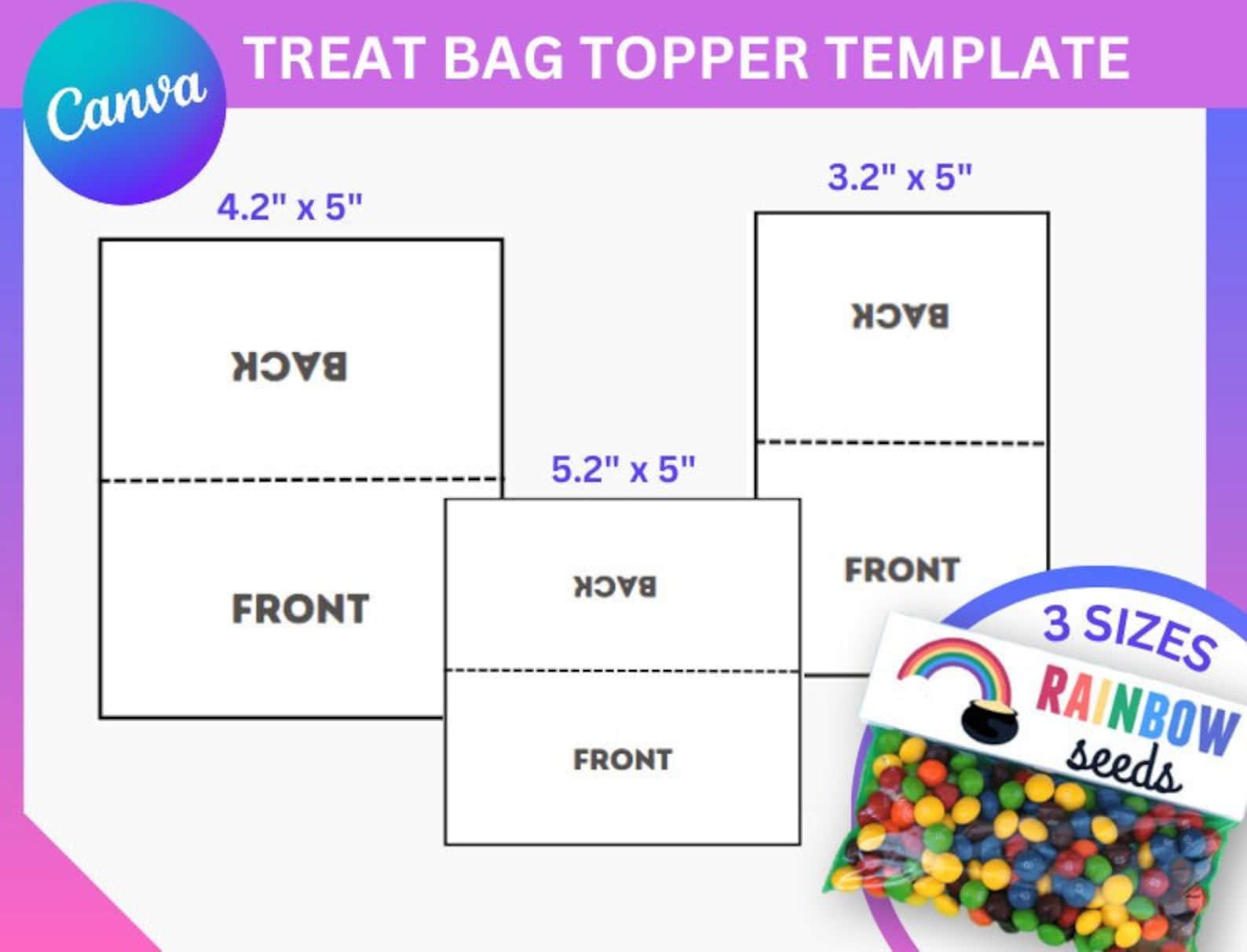 Canva

TREAT BAG TOPPER TEMPLATE

4.2" x 5"

BACK

FRONT

5.2" x 5"

BACK

FRONT

3.2" x 5"

BACK

FRONT

3 SIZES

RAINBOW seeds